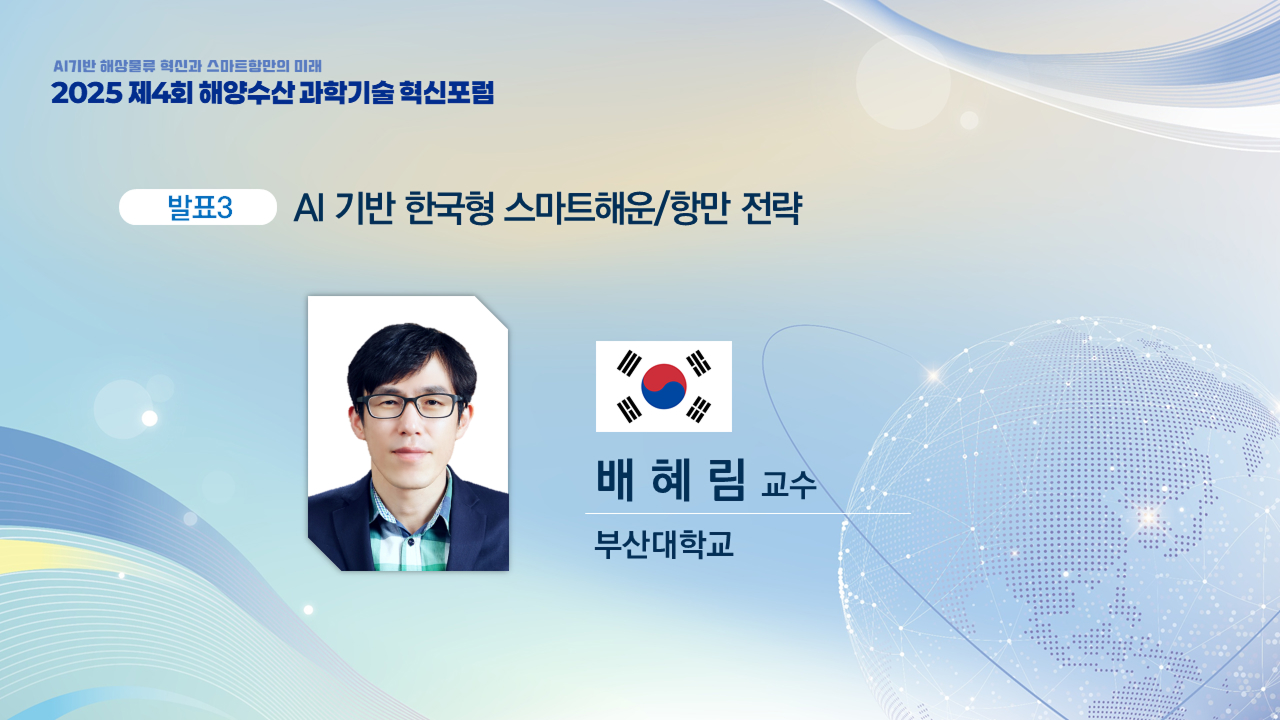 AI기반 해상물류 혁신과 스마트항만의 미래
2025 제4회 해양수산 과학기술 혁신포럼

발표3

AI 기반 한국형 스마트해운/항만 전략

배 혜 림 교수

부산대학교